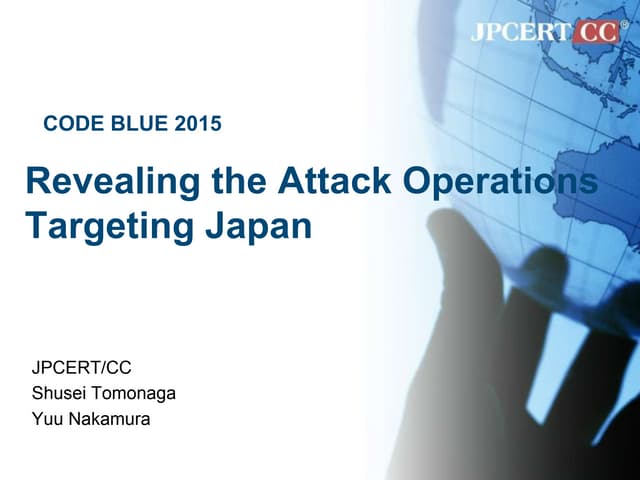 JPCERT CC®

CODE BLUE 2015

Revealing the Attack Operations Targeting Japan

JPCERT/CC
Shusei Tomonaga
Yuu Nakamura